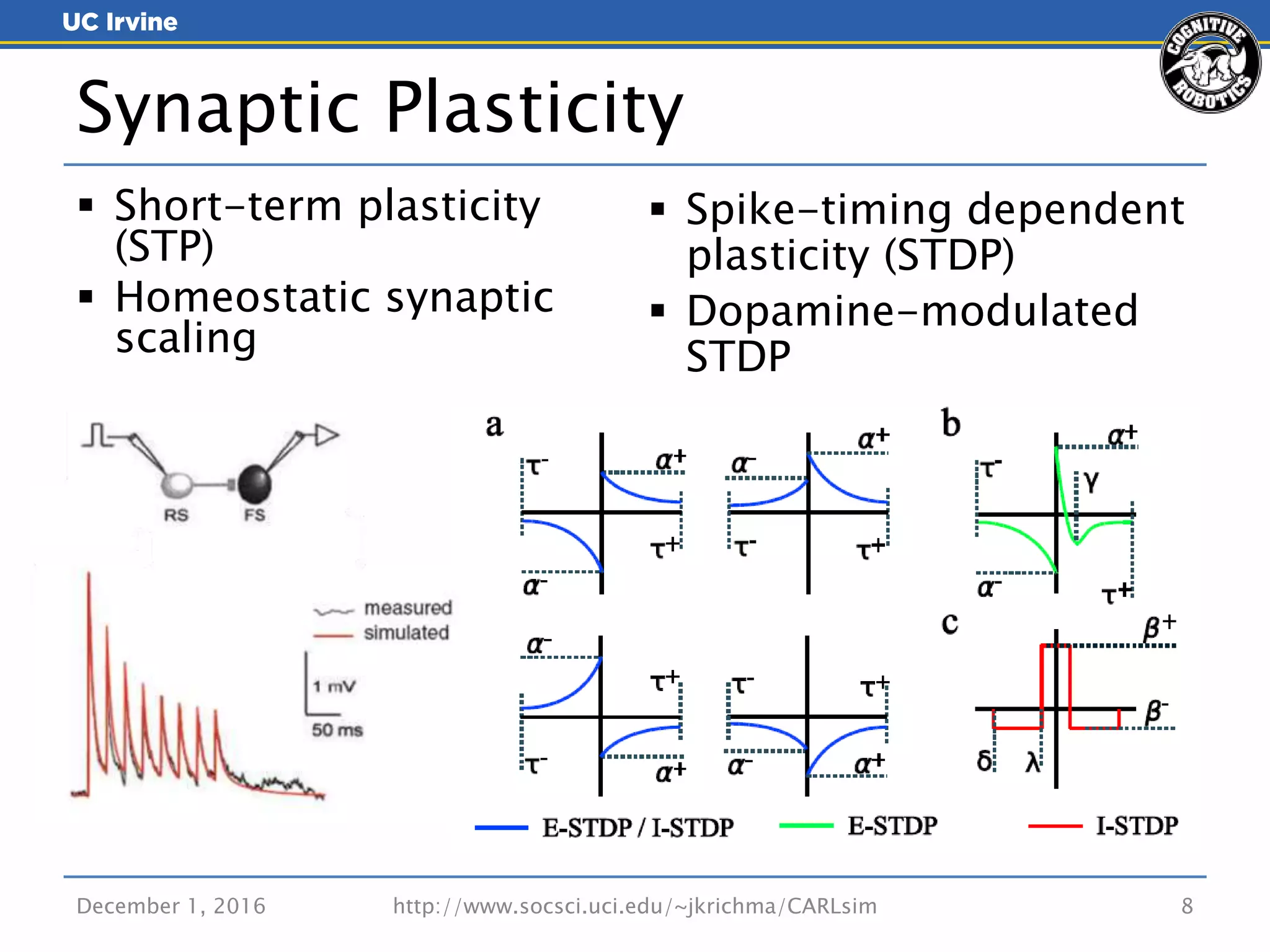 UC Irvine

COGNITIVE ROBOTICS

Synaptic Plasticity

▪ Short-term plasticity (STP)
▪ Homeostatic synaptic scaling

▪ Spike-timing dependent plasticity (STDP)
▪ Dopamine-modulated STDP

RS FS

measured
simulated

1 mV

50 ms

a

$\tau^-$ $\alpha^+$ $\tau^+$ $\alpha^-$

$\alpha^-$ $\alpha^+$ $\tau^-$ $\tau^+$

$\alpha^-$ $\tau^+$ $\tau^-$ $\alpha^+$

$\tau^-$ $\tau^+$ $\alpha^-$ $\alpha^+$

b

$\tau^-$ $\alpha^+$ $\gamma$ $\alpha^-$ $\tau^+$

c

$\beta^+$ $\beta^-$ $\delta$ $\lambda$

E-STDP / I-STDP E-STDP I-STDP

December 1, 2016 http://www.socsci.uci.edu/~jkrichma/CARLsim 8